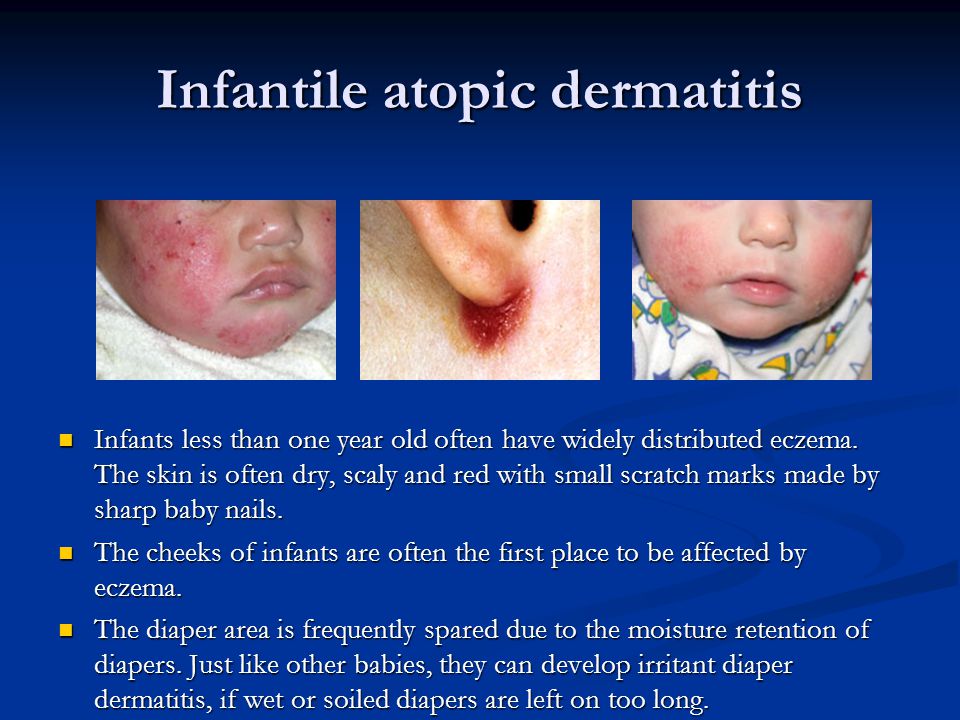 Infantile atopic dermatitis

- Infants less than one year old often have widely distributed eczema. The skin is often dry, scaly and red with small scratch marks made by sharp baby nails.
- The cheeks of infants are often the first place to be affected by eczema.
- The diaper area is frequently spared due to the moisture retention of diapers. Just like other babies, they can develop irritant diaper dermatitis, if wet or soiled diapers are left on too long.